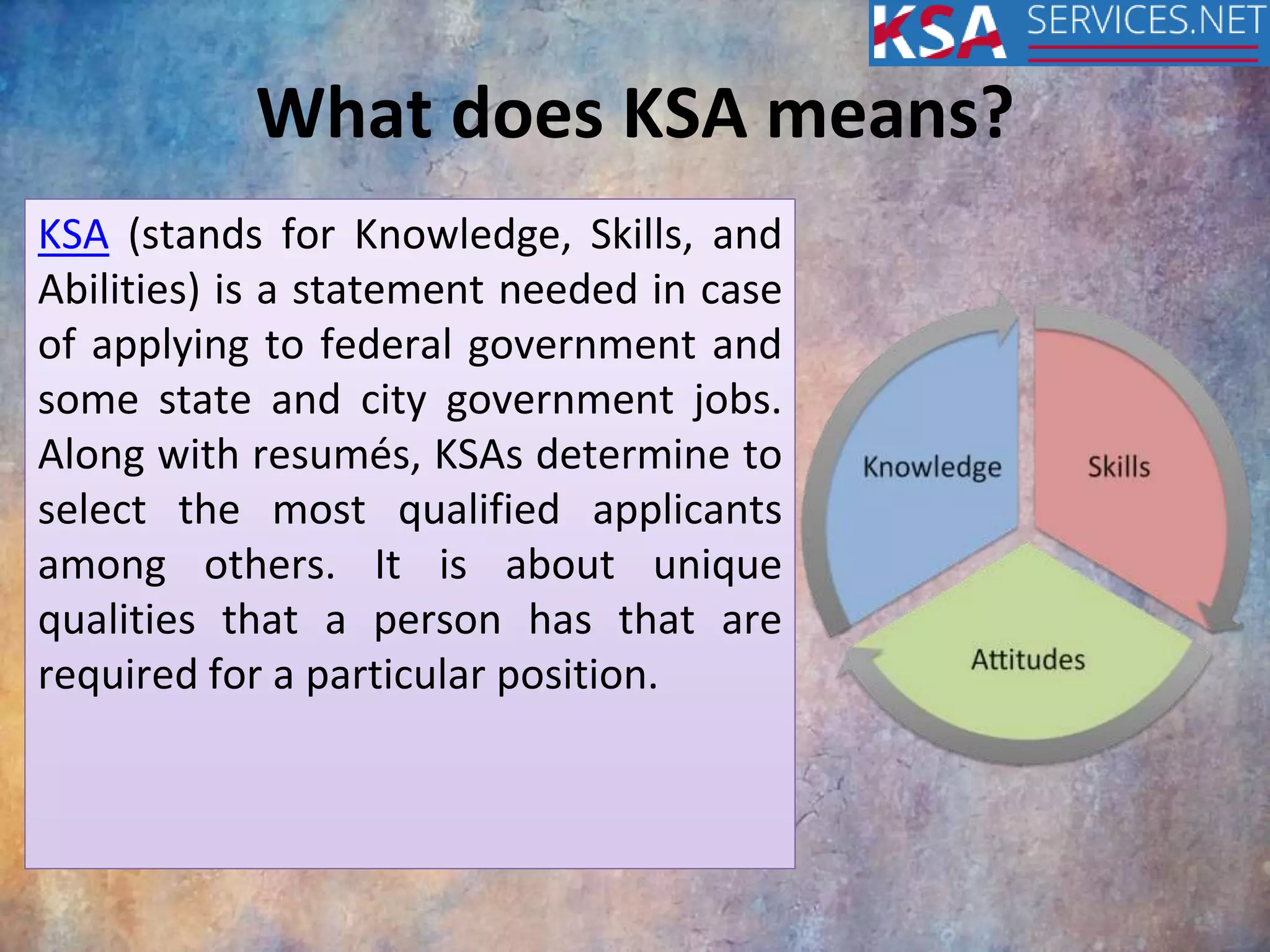 KSA SERVICES.NET

What does KSA means?

KSA (stands for Knowledge, Skills, and Abilities) is a statement needed in case of applying to federal government and some state and city government jobs. Along with resumés, KSAs determine to select the most qualified applicants among others. It is about unique qualities that a person has that are required for a particular position.

Knowledge

Skills

Attitudes